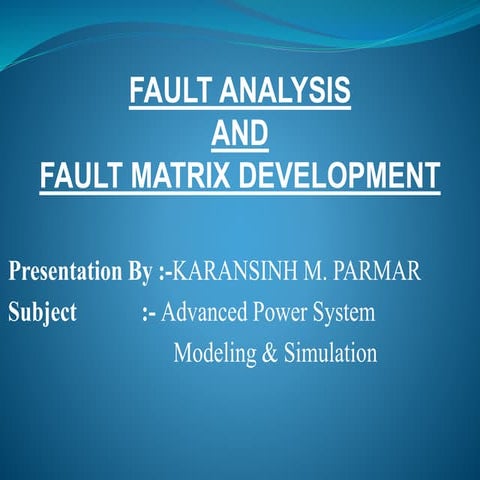 FAULT ANALYSIS
AND
FAULT MATRIX DEVELOPMENT

Presentation By :-KARANSINH M. PARMAR
Subject :- Advanced Power System Modeling & Simulation